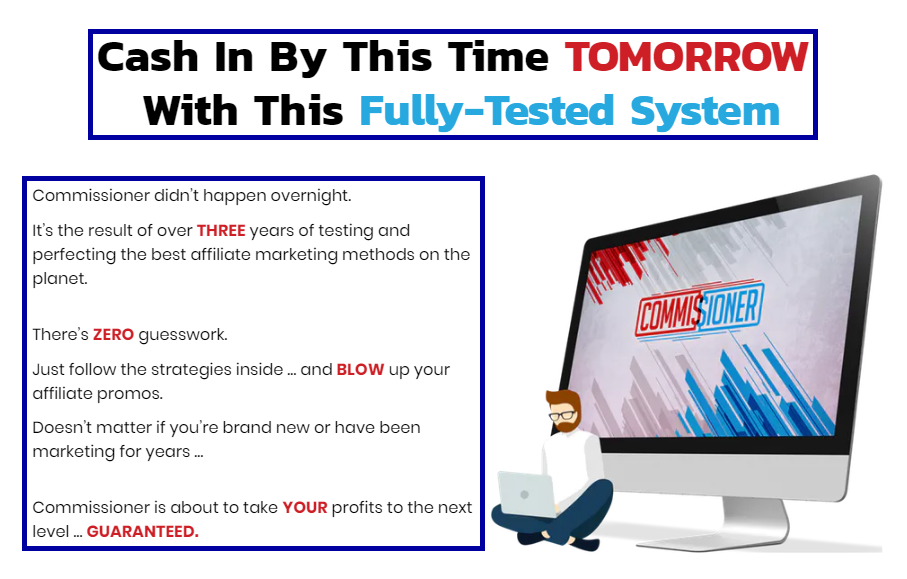 Cash In By This Time TOMORROW With This Fully-Tested System

Commissioner didn't happen overnight.

It's the result of over THREE years of testing and perfecting the best affiliate marketing methods on the planet.

There's ZERO guesswork.

Just follow the strategies inside ... and BLOW up your affiliate promos.

Doesn't matter if you're brand new or have been marketing for years ...

Commissioner is about to take YOUR profits to the next level ... GUARANTEED.

COMMISSIONER